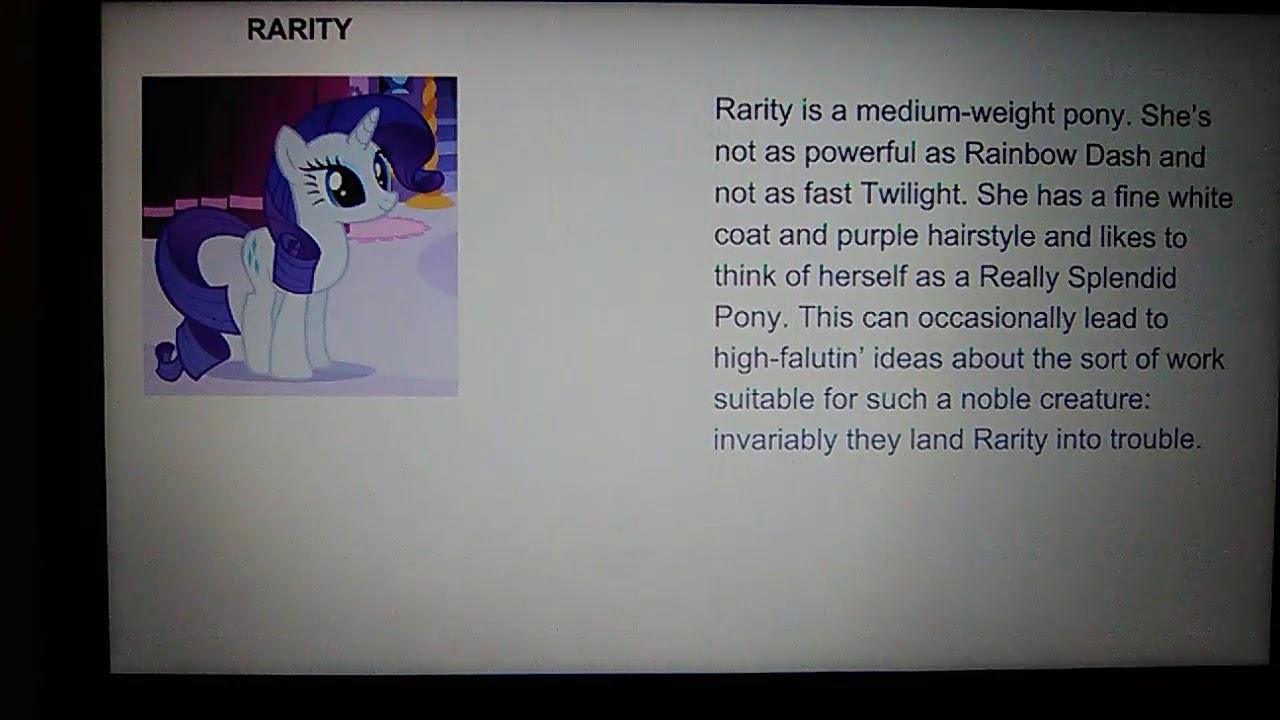 RARITY

Rarity is a medium-weight pony. She's not as powerful as Rainbow Dash and not as fast Twilight. She has a fine white coat and purple hairstyle and likes to think of herself as a Really Splendid Pony. This can occasionally lead to high-falutin' ideas about the sort of work suitable for such a noble creature: invariably they land Rarity into trouble.